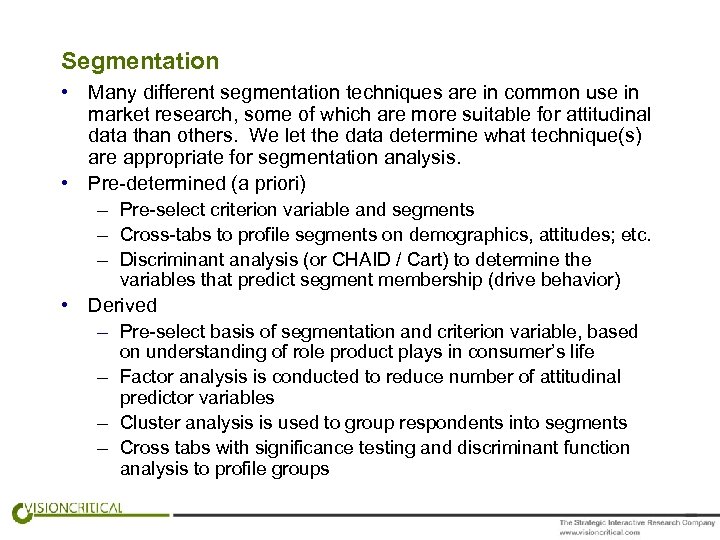 Segmentation

• Many different segmentation techniques are in common use in market research, some of which are more suitable for attitudinal data than others. We let the data determine what technique(s) are appropriate for segmentation analysis.

• Pre-determined (a priori)
  – Pre-select criterion variable and segments
  – Cross-tabs to profile segments on demographics, attitudes; etc.
  – Discriminant analysis (or CHAID / Cart) to determine the variables that predict segment membership (drive behavior)

• Derived
  – Pre-select basis of segmentation and criterion variable, based on understanding of role product plays in consumer's life
  – Factor analysis is conducted to reduce number of attitudinal predictor variables
  – Cluster analysis is used to group respondents into segments
  – Cross tabs with significance testing and discriminant function analysis to profile groups

VISIONCRITICAL

The Strategic Interactive Research Company
www.visioncritical.com